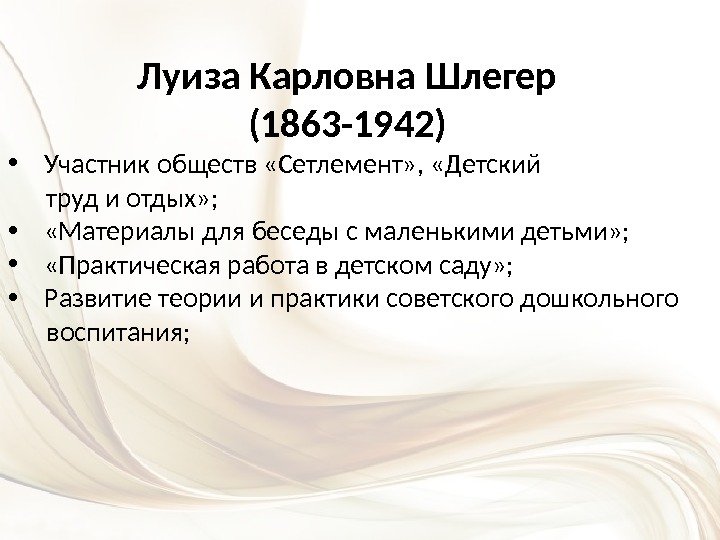 Луиза Карловна Шлегер
(1863-1942)

• Участник обществ «Сетлемент», «Детский труд и отдых»;
• «Материалы для беседы с маленькими детьми»;
• «Практическая работа в детском саду»;
• Развитие теории и практики советского дошкольного воспитания;